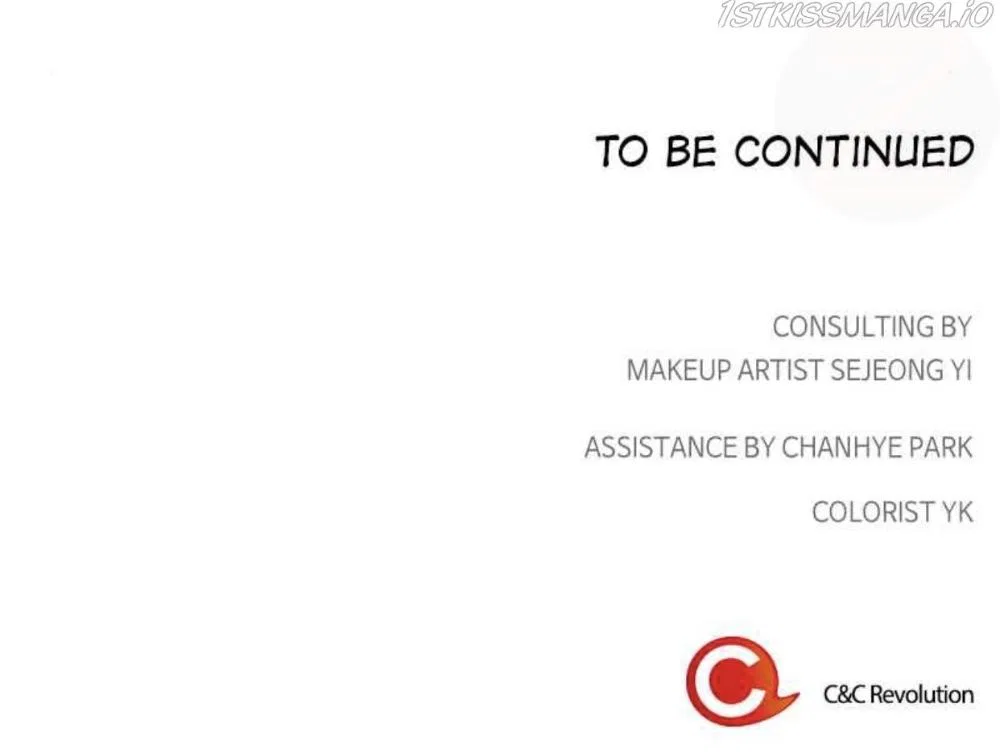 1STKISSMANGA.IO

TO BE CONTINUED

CONSULTING BY
MAKEUP ARTIST SEJEONG YI

ASSISTANCE BY CHANHYE PARK

COLORIST YK

C&C Revolution